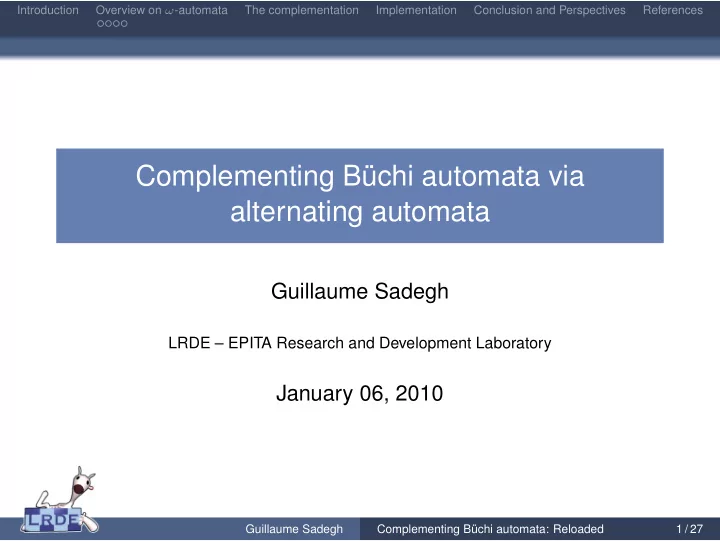 Introduction Overview on $\omega$-automata The complementation Implementation Conclusion and Perspectives References

Complementing Büchi automata via alternating automata

Guillaume Sadegh

LRDE – EPITA Research and Development Laboratory

January 06, 2010

LRDE

Guillaume Sadegh Complementing Büchi automata: Reloaded 1 / 27